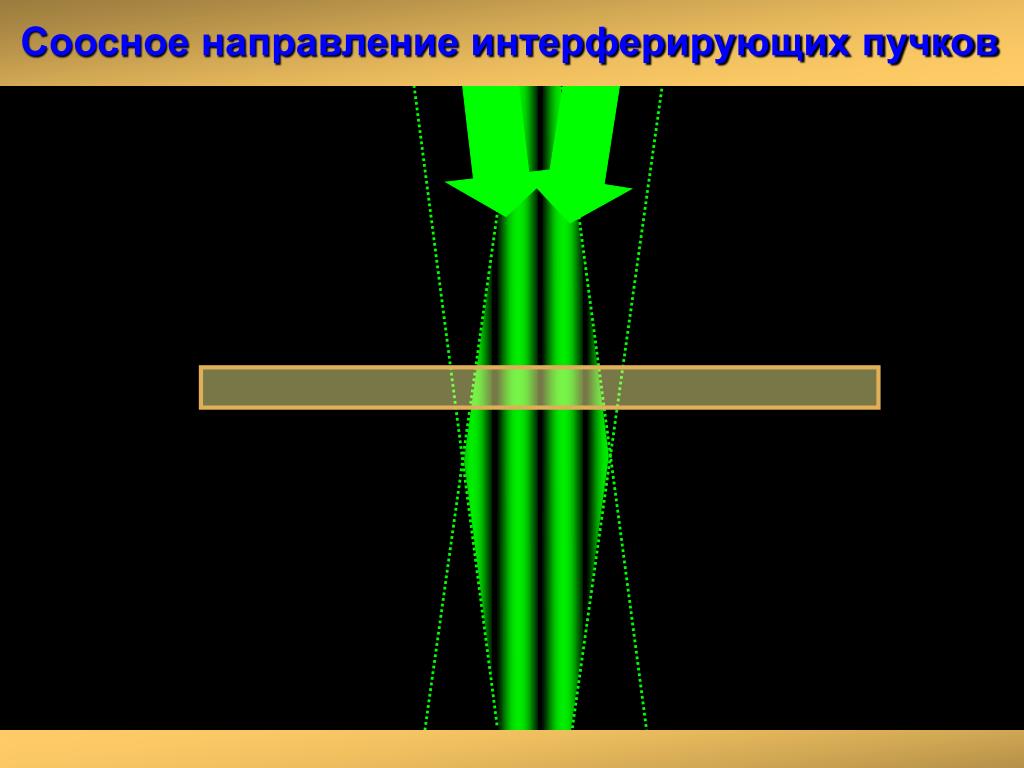 Соосное направление интерферирующих пучков